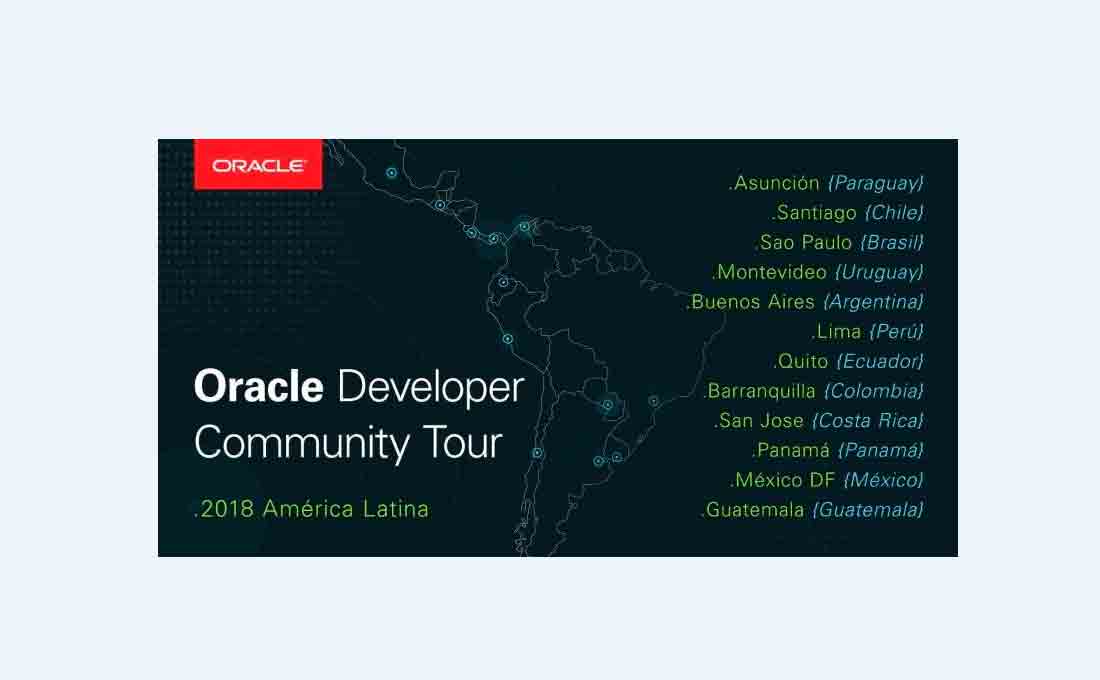 ORACLE

Oracle Developer Community Tour

.2018 América Latina

.Asunción {Paraguay}
.Santiago {Chile}
.Sao Paulo {Brasil}
.Montevideo {Uruguay}
.Buenos Aires {Argentina}
.Lima {Perú}
.Quito {Ecuador}
.Barranquilla {Colombia}
.San Jose {Costa Rica}
.Panamá {Panamá}
.México DF {México}
.Guatemala {Guatemala}